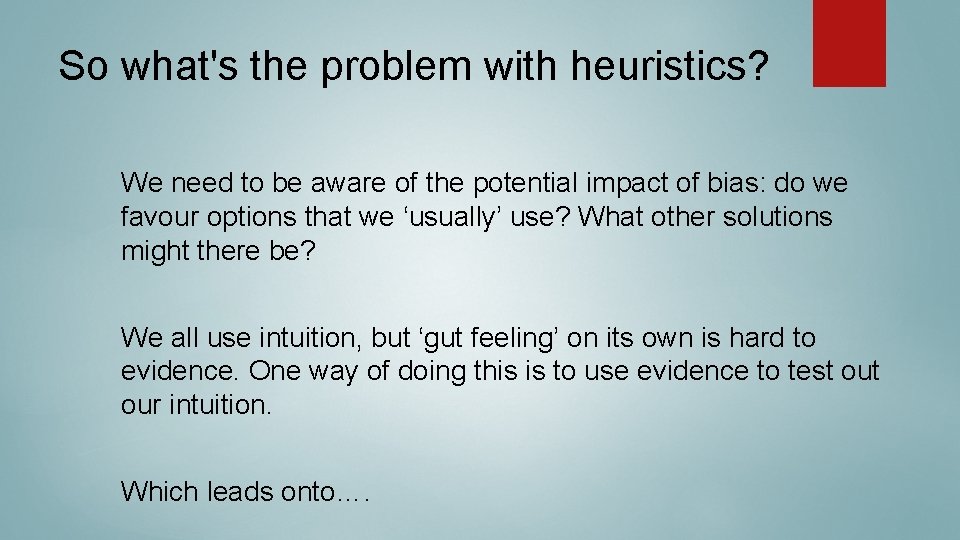 So what's the problem with heuristics?

We need to be aware of the potential impact of bias: do we favour options that we ‘usually’ use? What other solutions might there be?

We all use intuition, but ‘gut feeling’ on its own is hard to evidence. One way of doing this is to use evidence to test out our intuition.

Which leads onto….